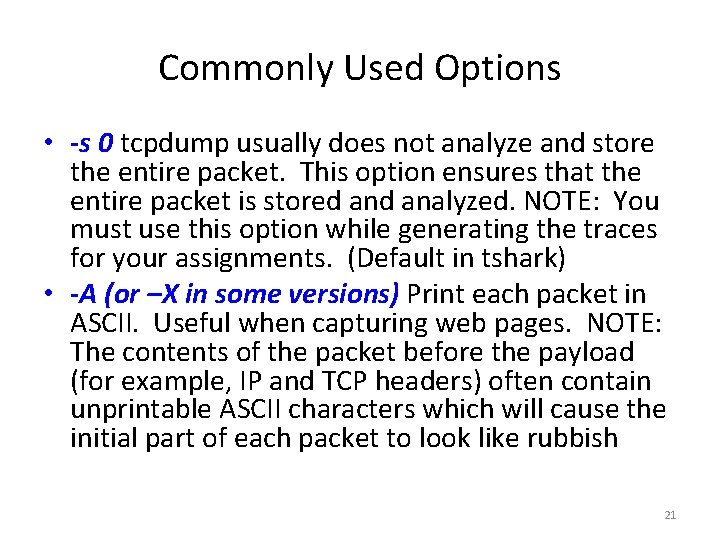 Commonly Used Options

• -s 0 tcpdump usually does not analyze and store the entire packet. This option ensures that the entire packet is stored and analyzed. NOTE: You must use this option while generating the traces for your assignments. (Default in tshark)
• -A (or –X in some versions) Print each packet in ASCII. Useful when capturing web pages. NOTE: The contents of the packet before the payload (for example, IP and TCP headers) often contain unprintable ASCII characters which will cause the initial part of each packet to look like rubbish

21